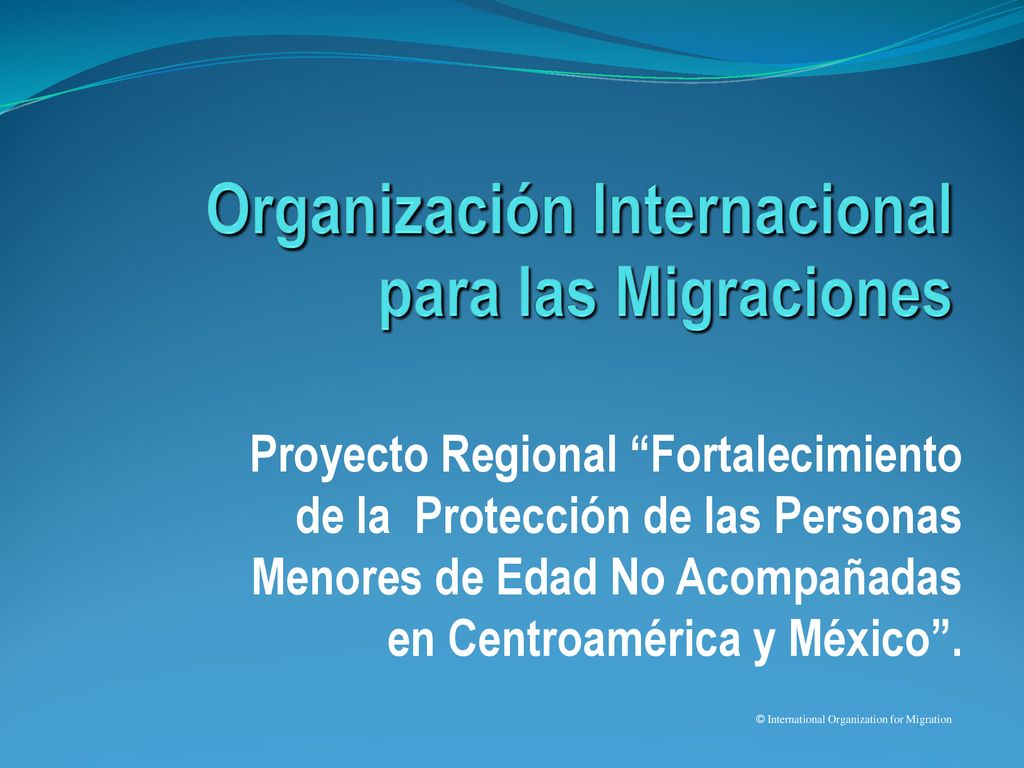 Organización Internacional para las Migraciones

Proyecto Regional “Fortalecimiento de la  Protección de las Personas Menores de Edad No Acompañadas en Centroamérica y México”.

© International Organization for Migration